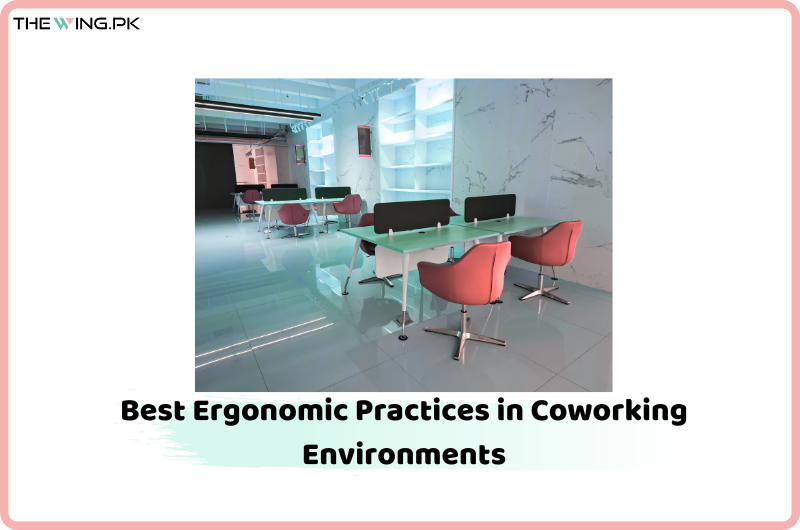 THE WING.PK

Best Ergonomic Practices in Coworking Environments